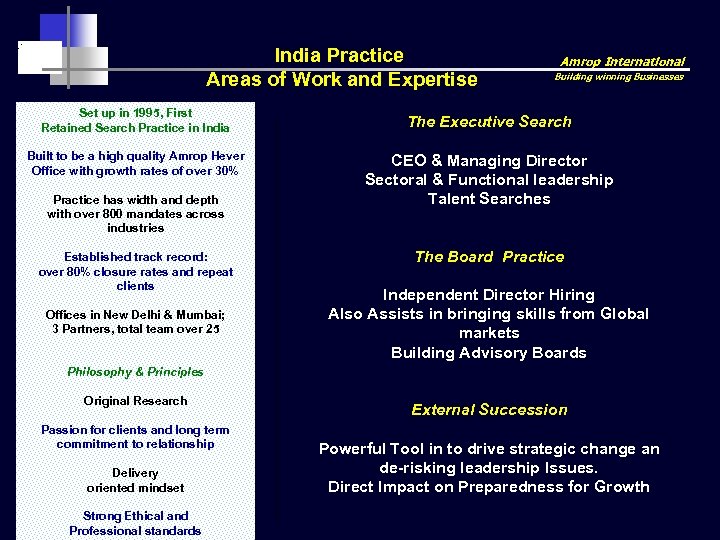 India Practice
Areas of Work and Expertise

Amrop International
Building winning Businesses

Set up in 1995, First Retained Search Practice in India

Built to be a high quality Amrop Hever Office with growth rates of over 30%

Practice has width and depth with over 800 mandates across industries

Established track record: over 80% closure rates and repeat clients

Offices in New Delhi & Mumbai; 3 Partners, total team over 25

Philosophy & Principles

Original Research

Passion for clients and long term commitment to relationship

Delivery oriented mindset

Strong Ethical and Professional standards

The Executive Search

CEO & Managing Director
Sectoral & Functional leadership
Talent Searches

The Board Practice

Independent Director Hiring
Also Assists in bringing skills from Global markets
Building Advisory Boards

External Succession

Powerful Tool in to drive strategic change an de-risking leadership Issues.
Direct Impact on Preparedness for Growth